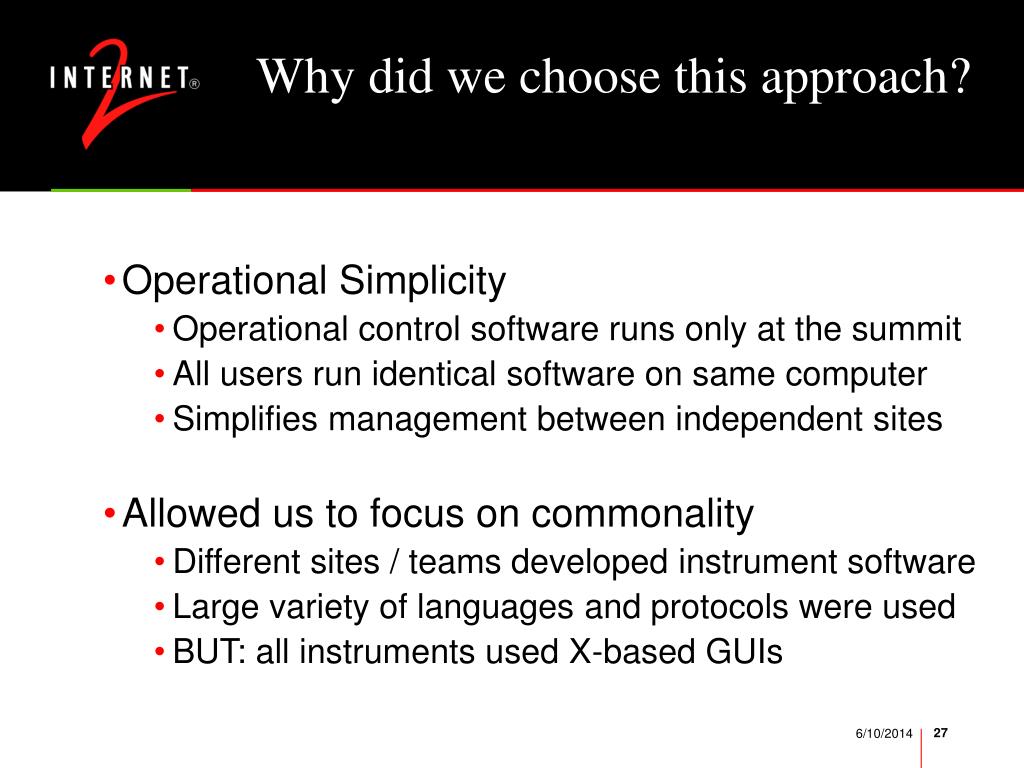 INTERNET® 2

Why did we choose this approach?

• Operational Simplicity
• Operational control software runs only at the summit
• All users run identical software on same computer
• Simplifies management between independent sites

• Allowed us to focus on commonality
• Different sites / teams developed instrument software
• Large variety of languages and protocols were used
• BUT: all instruments used X-based GUIs

6/10/2014 27